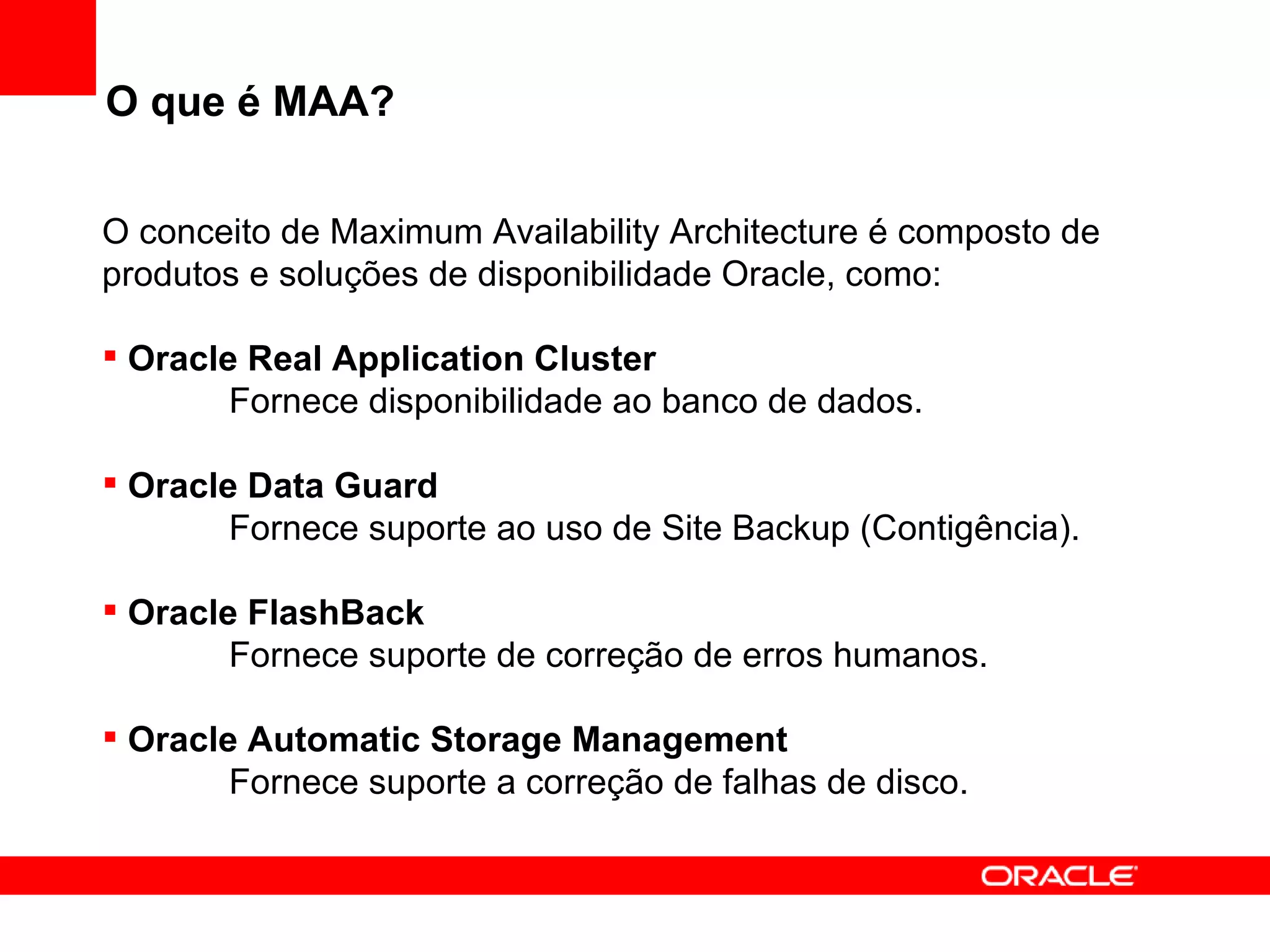 O que é MAA?

O conceito de Maximum Availability Architecture é composto de produtos e soluções de disponibilidade Oracle, como:

▪ Oracle Real Application Cluster
Fornece disponibilidade ao banco de dados.

▪ Oracle Data Guard
Fornece suporte ao uso de Site Backup (Contigência).

▪ Oracle FlashBack
Fornece suporte de correção de erros humanos.

▪ Oracle Automatic Storage Management
Fornece suporte a correção de falhas de disco.

ORACLE